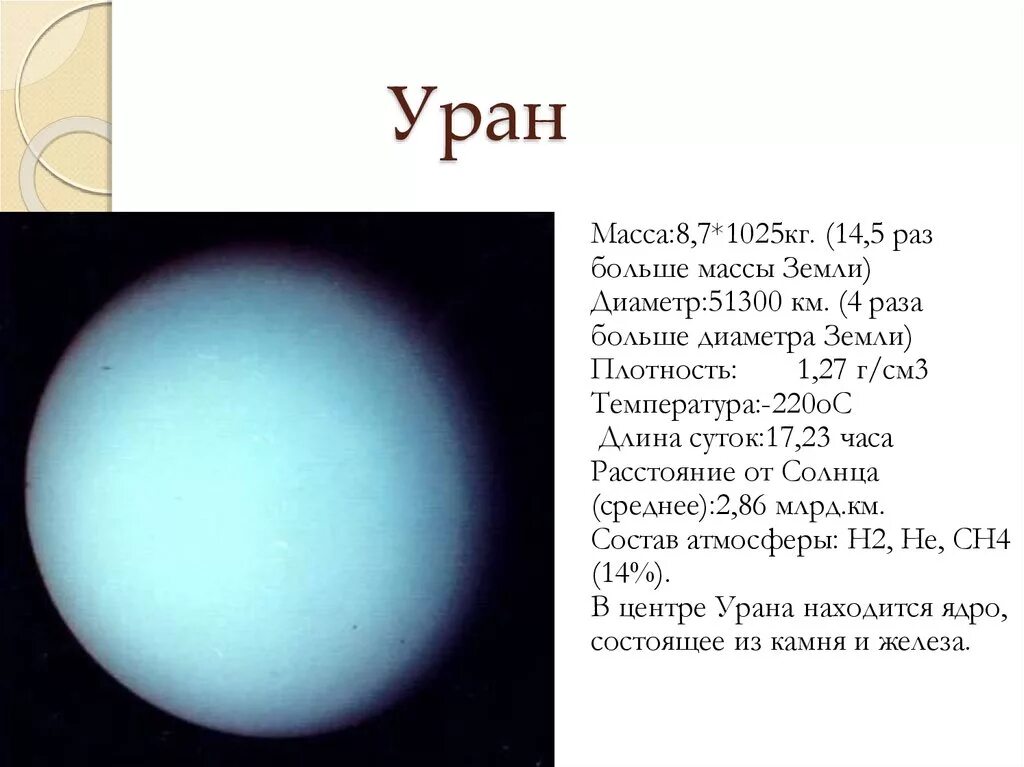 Уран

Масса:8,7*1025кг. (14,5 раз больше массы Земли)
Диаметр:51300 км. (4 раза больше диаметра Земли)
Плотность: 1,27 г/см3
Температура:-220оС
Длина суток:17,23 часа
Расстояние от Солнца (среднее):2,86 млрд.км.
Состав атмосферы: H2, He, CH4 (14%).
В центре Урана находится ядро, состоящее из камня и железа.